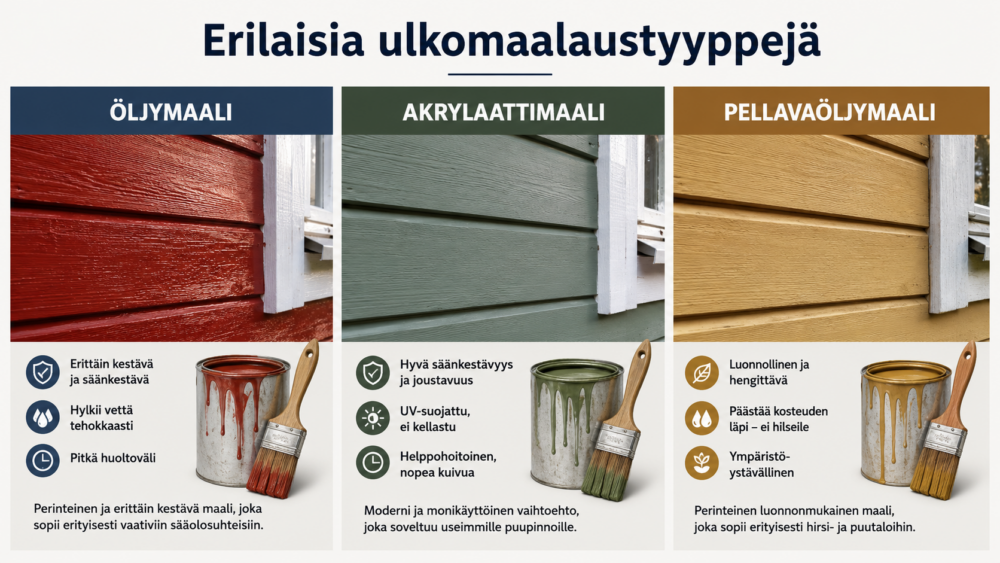 Erilaisia ulkomaalaustyyppejä

ÖLJYMAALI

Erittäin kestävä ja säänkestävä

Hylkii vettä tehokkaasti

Pitkä huoltoväli

Perinteinen ja erittäin kestävä maali, joka sopii erityisesti vaativiin sääolosuhteisiin.

AKRYLAATTIMAALI

Hyvä säänkestävyys ja joustavuus

UV-suojattu, ei kellastu

Helppohoitoinen, nopea kuivua

Moderni ja monikäyttöinen vaihtoehto, joka soveltuu useimmille puupinnoille.

PELLAVAÖLJYMAALI

Luonnollinen ja hengittävä

Päästää kosteuden läpi – ei hilseile

Ympäristöystävällinen

Perinteinen luonnonmukainen maali, joka sopii erityisesti hirsi- ja puutaloihin.